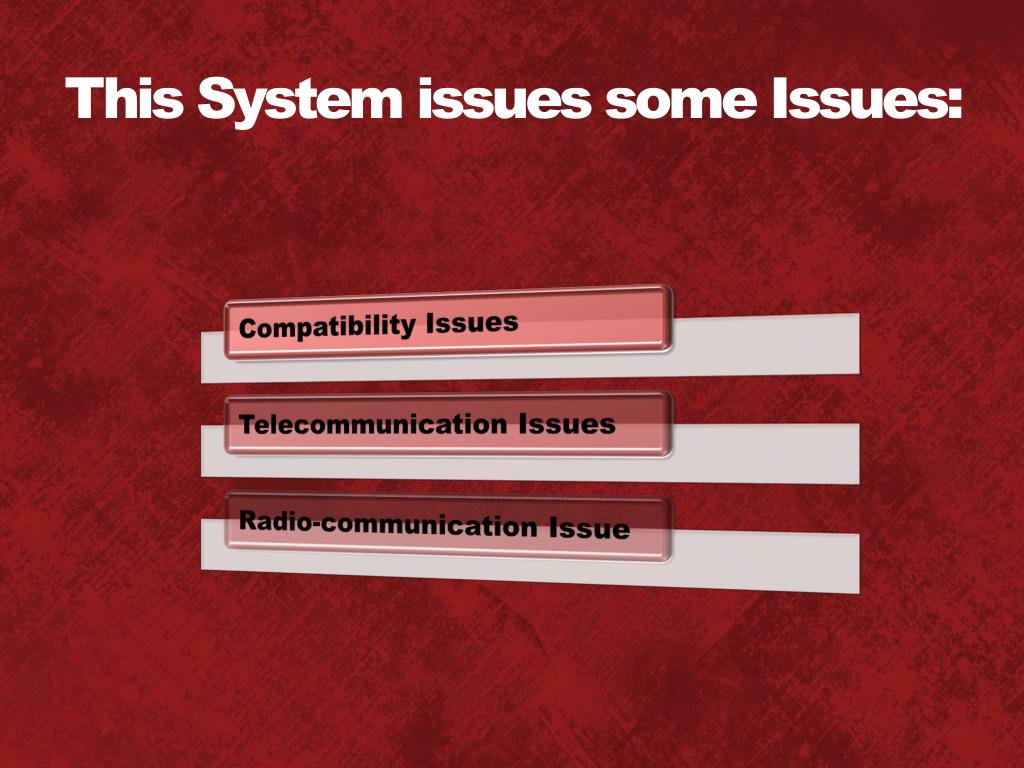 This System issues some Issues:

Compatibility Issues

Telecommunication Issues

Radio-communication Issue